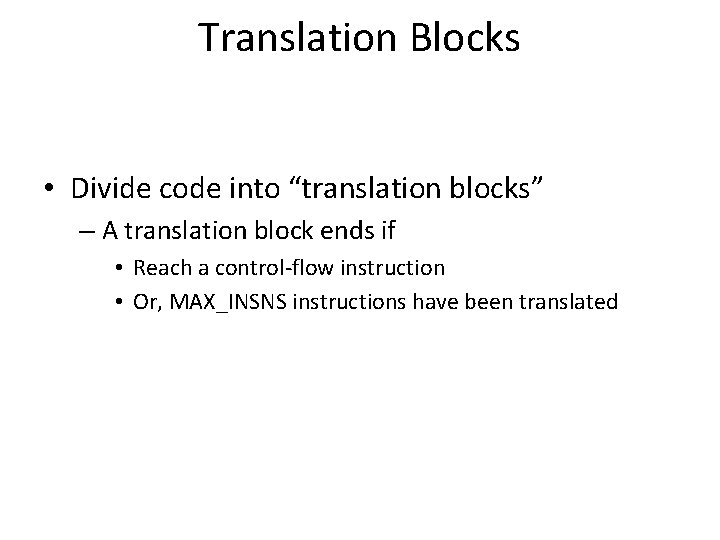 Translation Blocks

• Divide code into “translation blocks”
– A translation block ends if
• Reach a control-flow instruction
• Or, MAX_INSNS instructions have been translated